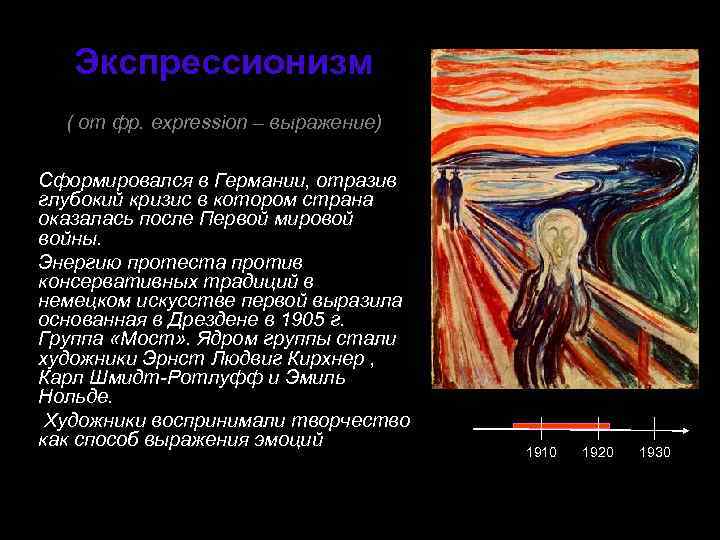 Экспрессионизм

( от фр. expression – выражение)

Сформировался в Германии, отразив глубокий кризис в котором страна оказалась после Первой мировой войны.

Энергию протеста против консервативных традиций в немецком искусстве первой выразила основанная в Дрездене в 1905 г. Группа «Мост». Ядром группы стали художники Эрнст Людвиг Кирхнер , Карл Шмидт-Ротлуфф и Эмиль Нольде.

Художники воспринимали творчество как способ выражения эмоций

1910 1920 1930